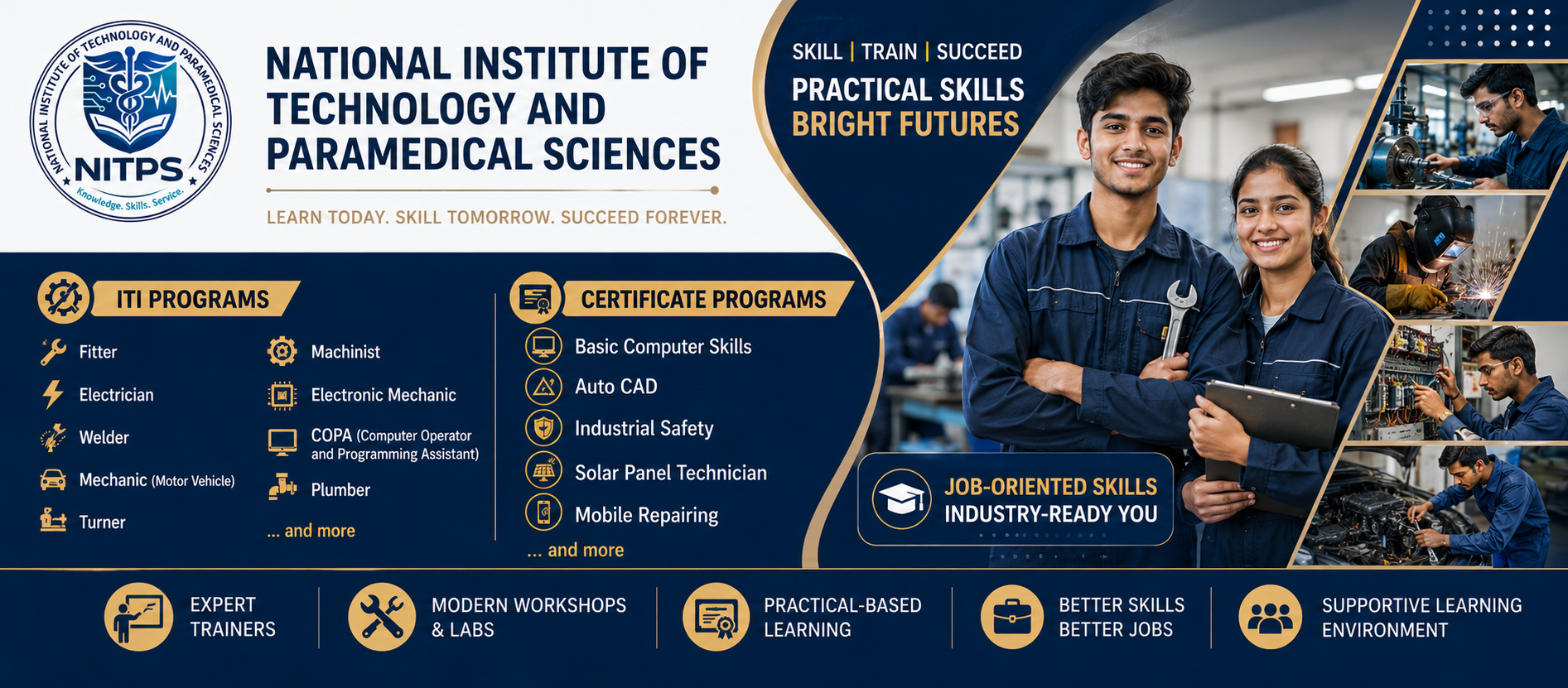 NATIONAL INSTITUTE OF TECHNOLOGY AND PARAMEDICAL SCIENCES
NITPS
Knowledge. Skills. Service.

NATIONAL INSTITUTE OF TECHNOLOGY AND PARAMEDICAL SCIENCES

LEARN TODAY. SKILL TOMORROW. SUCCEED FOREVER.

SKILL | TRAIN | SUCCEED

PRACTICAL SKILLS
BRIGHT FUTURES

ITI PROGRAMS

Fitter
Electrician
Welder
Mechanic (Motor Vehicle)
Turner

Machinist
Electronic Mechanic
COPA (Computer Operator and Programming Assistant)
Plumber
... and more

CERTIFICATE PROGRAMS

Basic Computer Skills
Auto CAD
Industrial Safety
Solar Panel Technician
Mobile Repairing
... and more

JOB-ORIENTED SKILLS
INDUSTRY-READY YOU

EXPERT TRAINERS

MODERN WORKSHOPS & LABS

PRACTICAL-BASED LEARNING

BETTER SKILLS BETTER JOBS

SUPPORTIVE LEARNING ENVIRONMENT